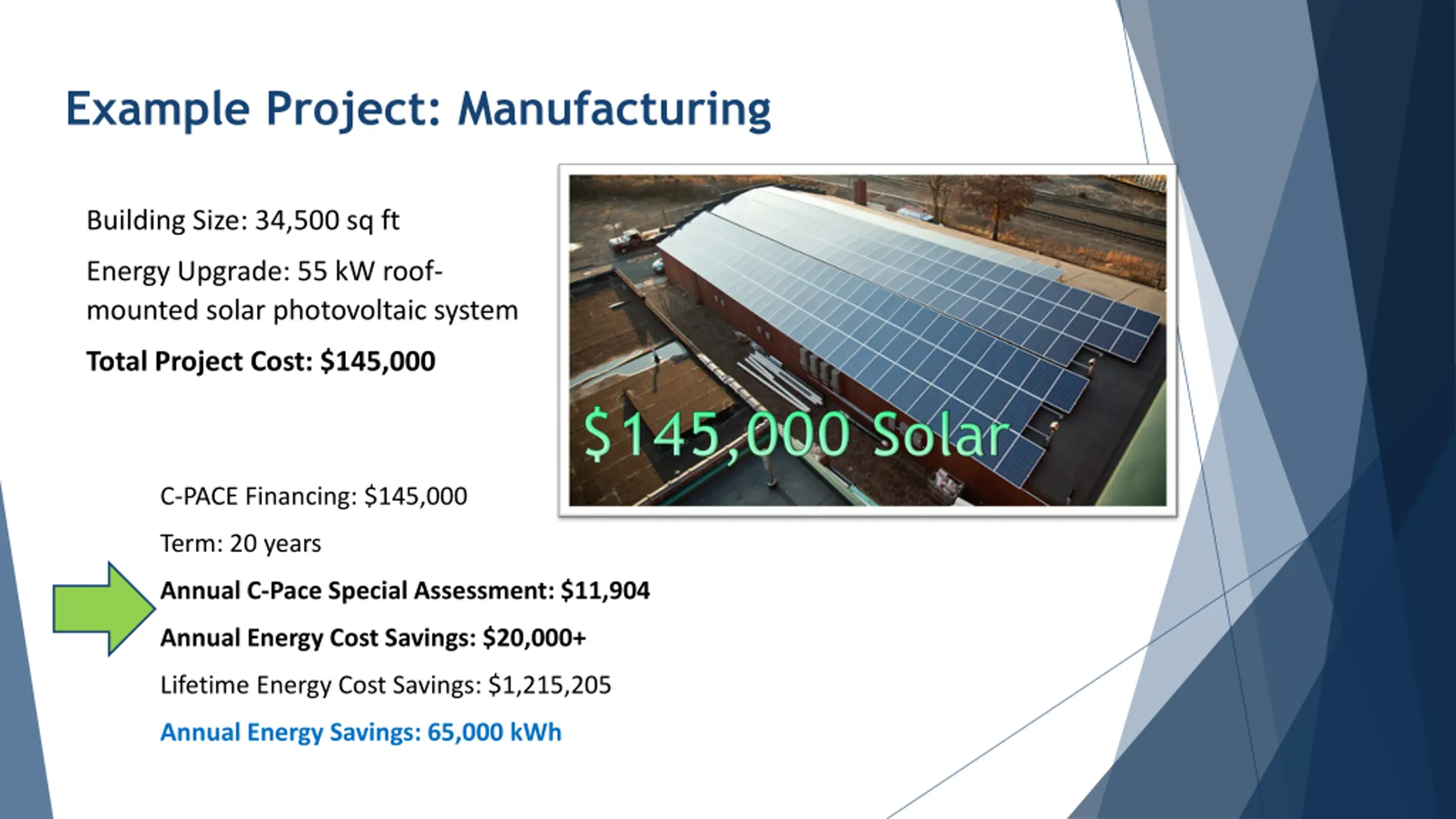 Example Project: Manufacturing

Building Size: 34,500 sq ft

Energy Upgrade: 55 kW roof-mounted solar photovoltaic system

Total Project Cost: $145,000

$145,000 Solar

C-PACE Financing: $145,000

Term: 20 years

Annual C-Pace Special Assessment: $11,904

Annual Energy Cost Savings: $20,000+

Lifetime Energy Cost Savings: $1,215,205

Annual Energy Savings: 65,000 kWh